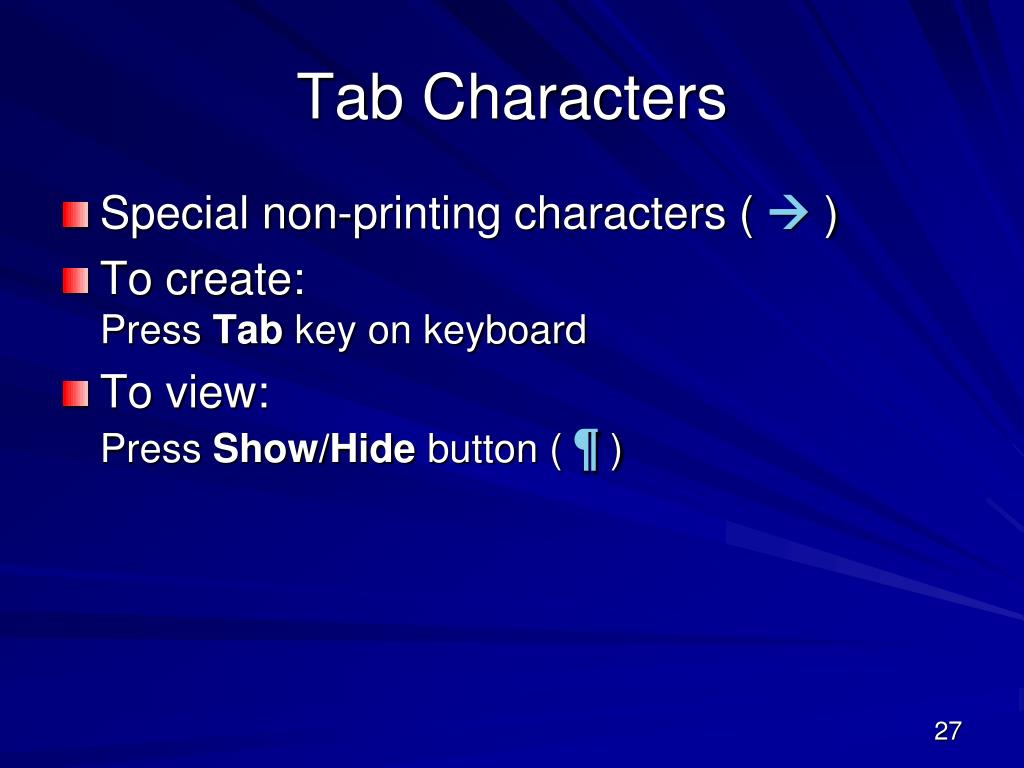 Tab Characters

Special non-printing characters ( → )

To create:
Press Tab key on keyboard

To view:
Press Show/Hide button ( ¶ )

27